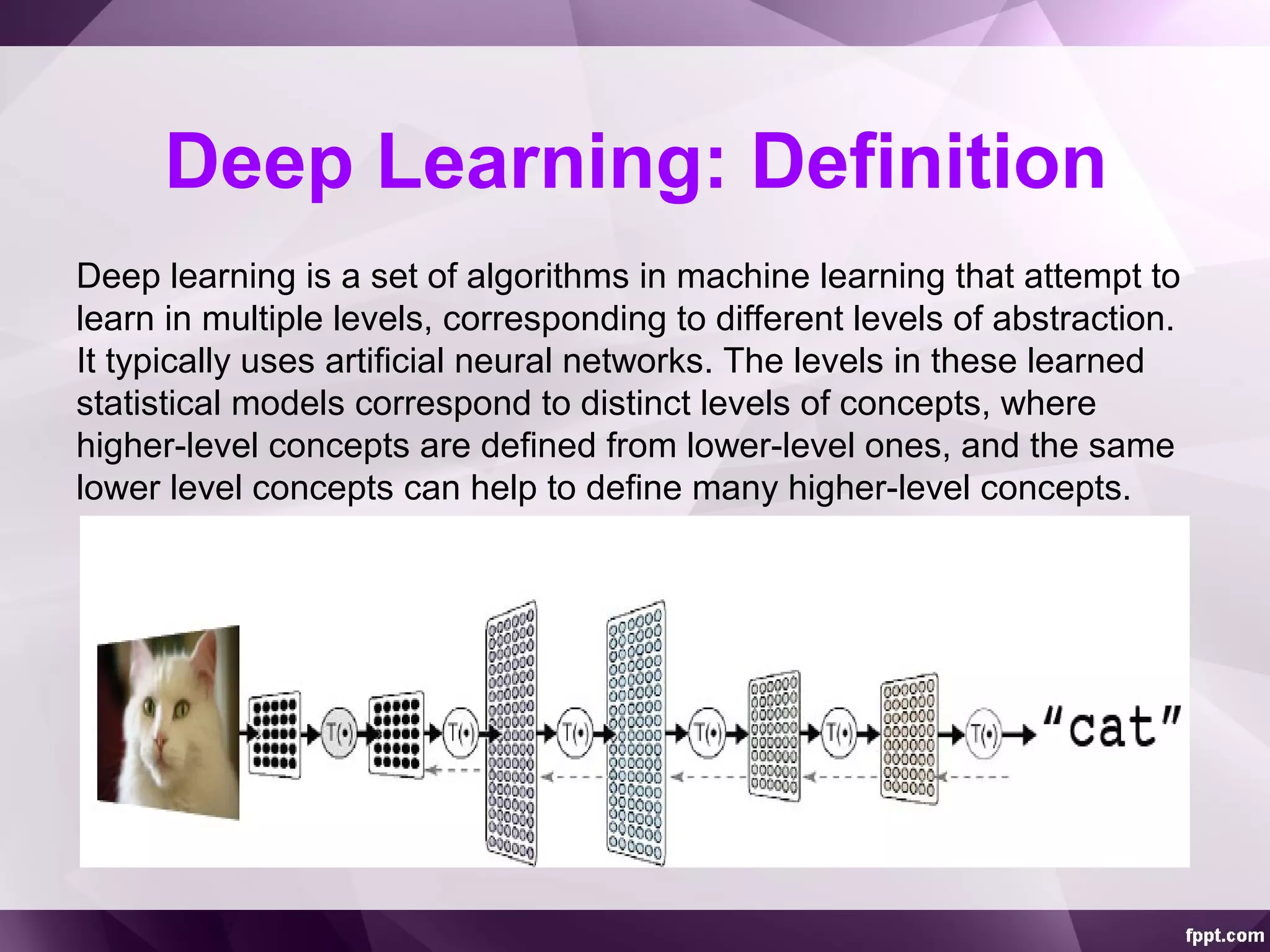 Deep Learning: Definition

Deep learning is a set of algorithms in machine learning that attempt to learn in multiple levels, corresponding to different levels of abstraction. It typically uses artificial neural networks. The levels in these learned statistical models correspond to distinct levels of concepts, where higher-level concepts are defined from lower-level ones, and the same lower level concepts can help to define many higher-level concepts.

T(•) T(•) T(•) T(•) T(•) T(•) "cat"

fppt.com